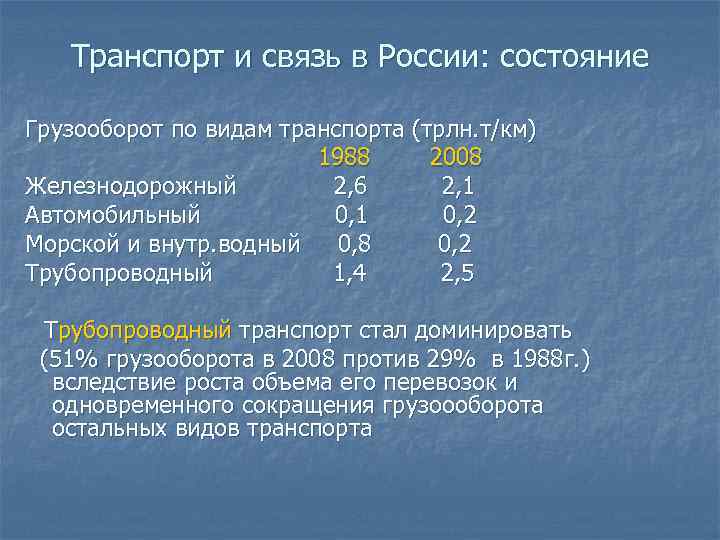 Транспорт и связь в России: состояние

Грузооборот по видам транспорта (трлн.т/км)

| | 1988 | 2008 |
|---|---|---|
| Железнодорожный | 2,6 | 2,1 |
| Автомобильный | 0,1 | 0,2 |
| Морской и внутр.водный | 0,8 | 0,2 |
| Трубопроводный | 1,4 | 2,5 |

Трубопроводный транспорт стал доминировать (51% грузооборота в 2008 против 29% в 1988г.) вследствие роста объема его перевозок и одновременного сокращения грузоооборота остальных видов транспорта